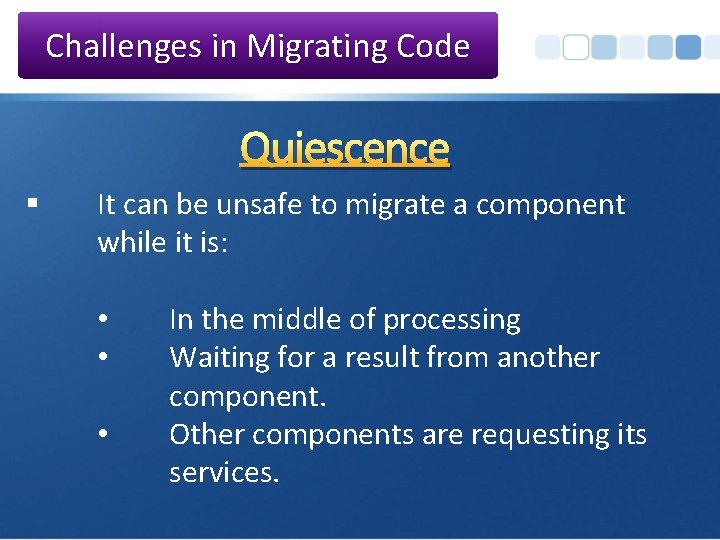 Challenges in Migrating Code

Quiescence

▪ It can be unsafe to migrate a component while it is:

• In the middle of processing
• Waiting for a result from another component.
• Other components are requesting its services.